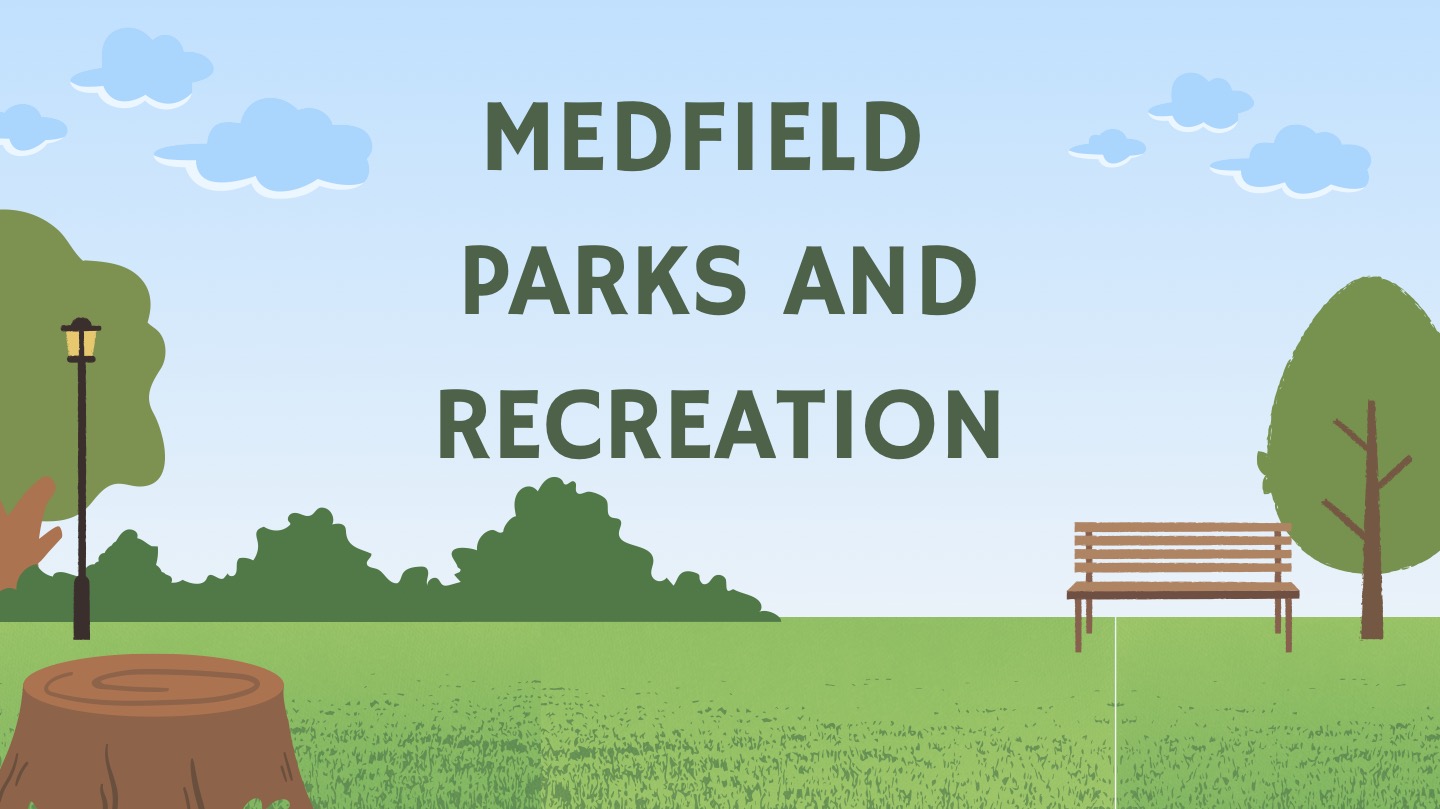 MEDFIELD PARKS AND RECREATION